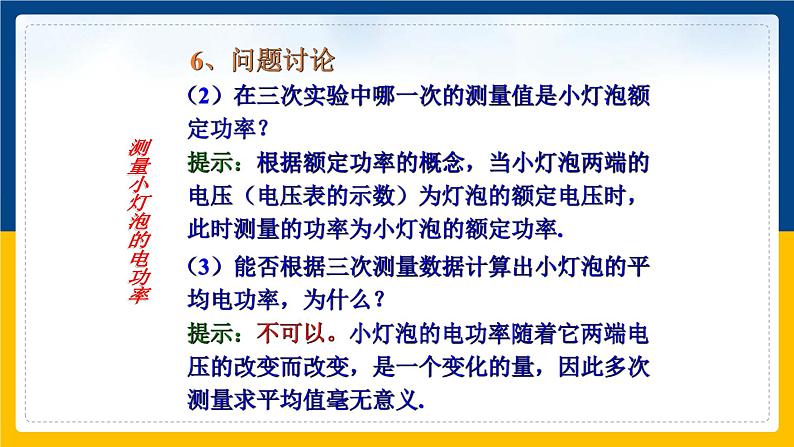 测量小灯泡的电功率

6、问题讨论

（2）在三次实验中哪一次的测量值是小灯泡额定功率？

提示：根据额定功率的概念，当小灯泡两端的电压（电压表的示数）为灯泡的额定电压时，此时测量的功率为小灯泡的额定功率.

（3）能否根据三次测量数据计算出小灯泡的平均电功率，为什么？

提示：不可以。小灯泡的电功率随着它两端电压的改变而改变，是一个变化的量，因此多次测量求平均值毫无意义.